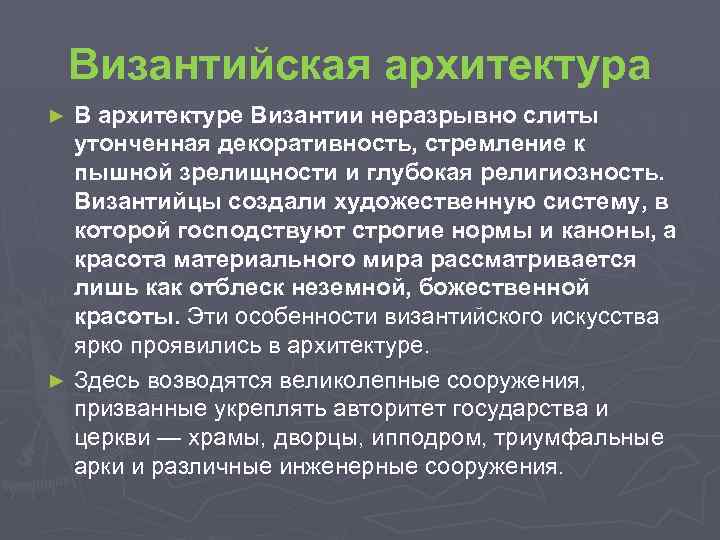 Византийская архитектура

► В архитектуре Византии неразрывно слиты утонченная декоративность, стремление к пышной зрелищности и глубокая религиозность. Византийцы создали художественную систему, в которой господствуют строгие нормы и каноны, а красота материального мира рассматривается лишь как отблеск неземной, божественной красоты. Эти особенности византийского искусства ярко проявились в архитектуре.

► Здесь возводятся великолепные сооружения, призванные укреплять авторитет государства и церкви — храмы, дворцы, ипподром, триумфальные арки и различные инженерные сооружения.